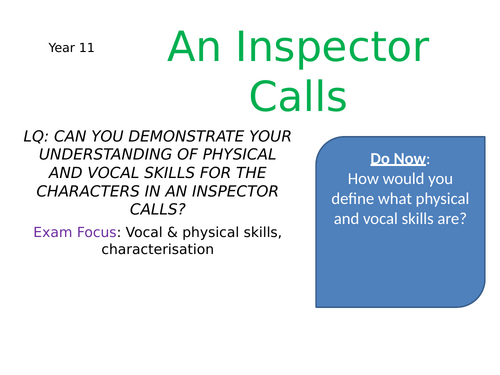 Year 11

An Inspector Calls

LQ: CAN YOU DEMONSTRATE YOUR UNDERSTANDING OF PHYSICAL AND VOCAL SKILLS FOR THE CHARACTERS IN AN INSPECTOR CALLS?

Exam Focus: Vocal & physical skills, characterisation

Do Now:
How would you define what physical and vocal skills are?